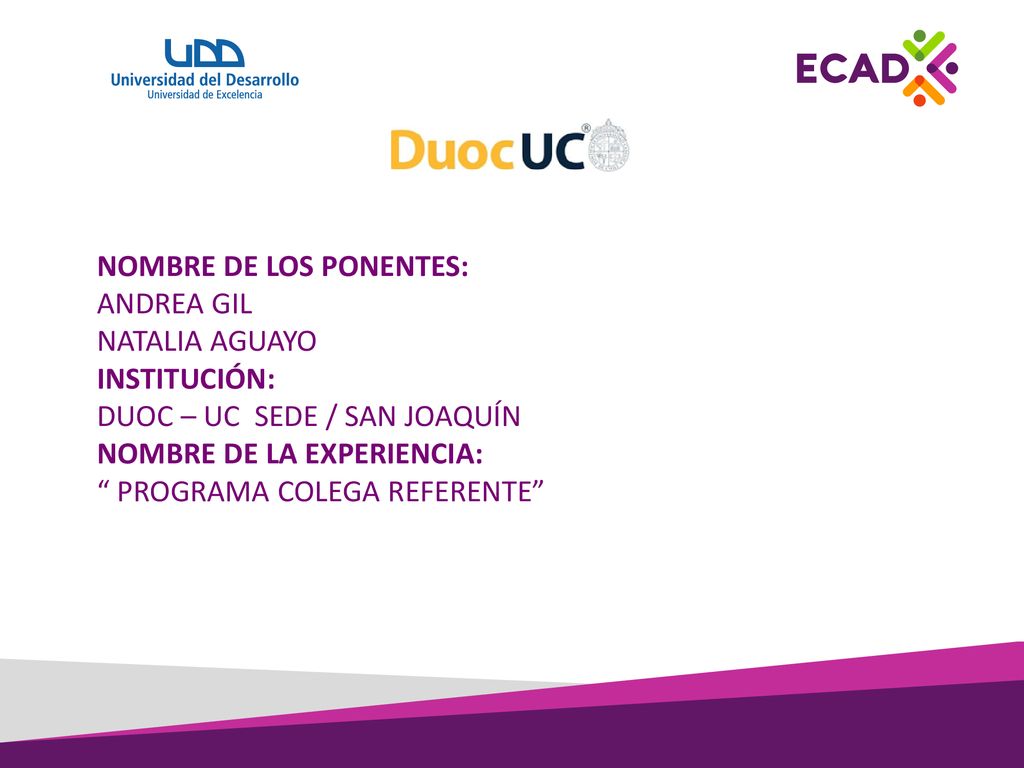 UDD
Universidad del Desarrollo
Universidad de Excelencia

ECAD

DuocUC®

NOMBRE DE LOS PONENTES:
ANDREA GIL
NATALIA AGUAYO
INSTITUCIÓN:
DUOC – UC SEDE / SAN JOAQUÍN
NOMBRE DE LA EXPERIENCIA:
“ PROGRAMA COLEGA REFERENTE”